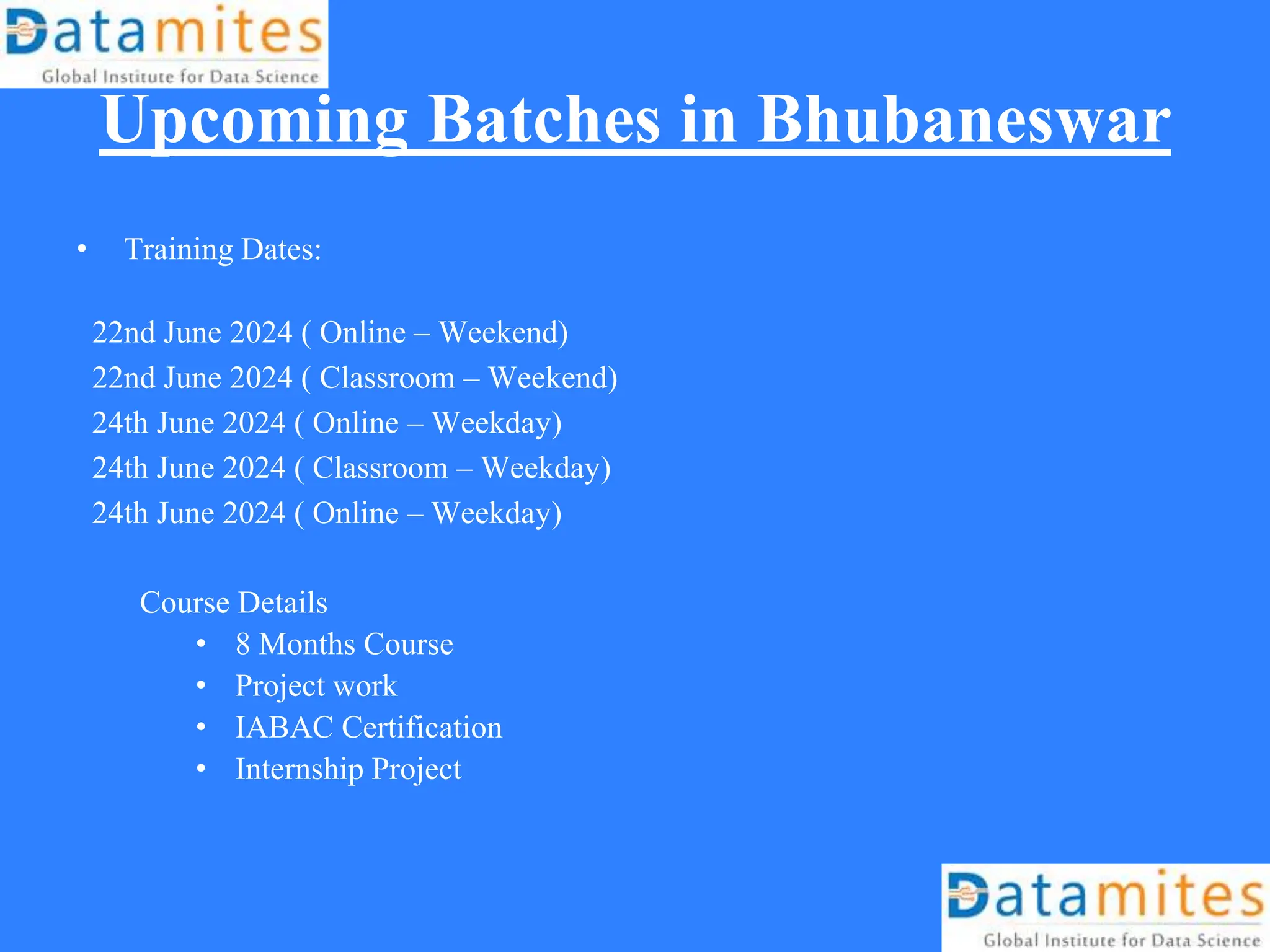 Datamites
Global Institute for Data Science

Upcoming Batches in Bhubaneswar

• Training Dates:

22nd June 2024 ( Online – Weekend)
22nd June 2024 ( Classroom – Weekend)
24th June 2024 ( Online – Weekday)
24th June 2024 ( Classroom – Weekday)
24th June 2024 ( Online – Weekday)

Course Details
• 8 Months Course
• Project work
• IABAC Certification
• Internship Project

Datamites
Global Institute for Data Science